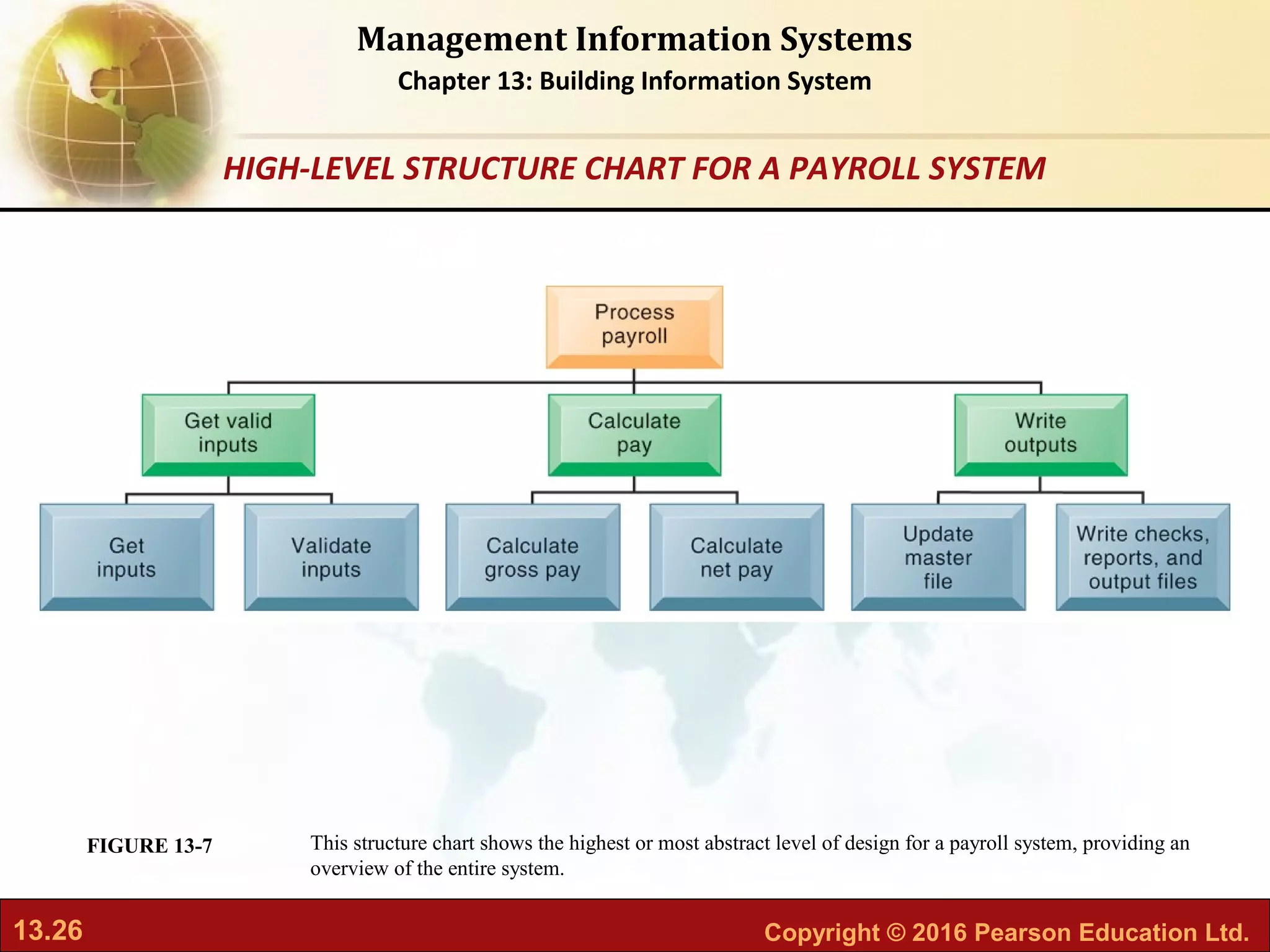 Management Information Systems
Chapter 13: Building Information System

HIGH-LEVEL STRUCTURE CHART FOR A PAYROLL SYSTEM

Process payroll

Get valid inputs

Calculate pay

Write outputs

Get inputs

Validate inputs

Calculate gross pay

Calculate net pay

Update master file

Write checks, reports, and output files

FIGURE 13-7

This structure chart shows the highest or most abstract level of design for a payroll system, providing an overview of the entire system.

13.26

Copyright © 2016 Pearson Education Ltd.